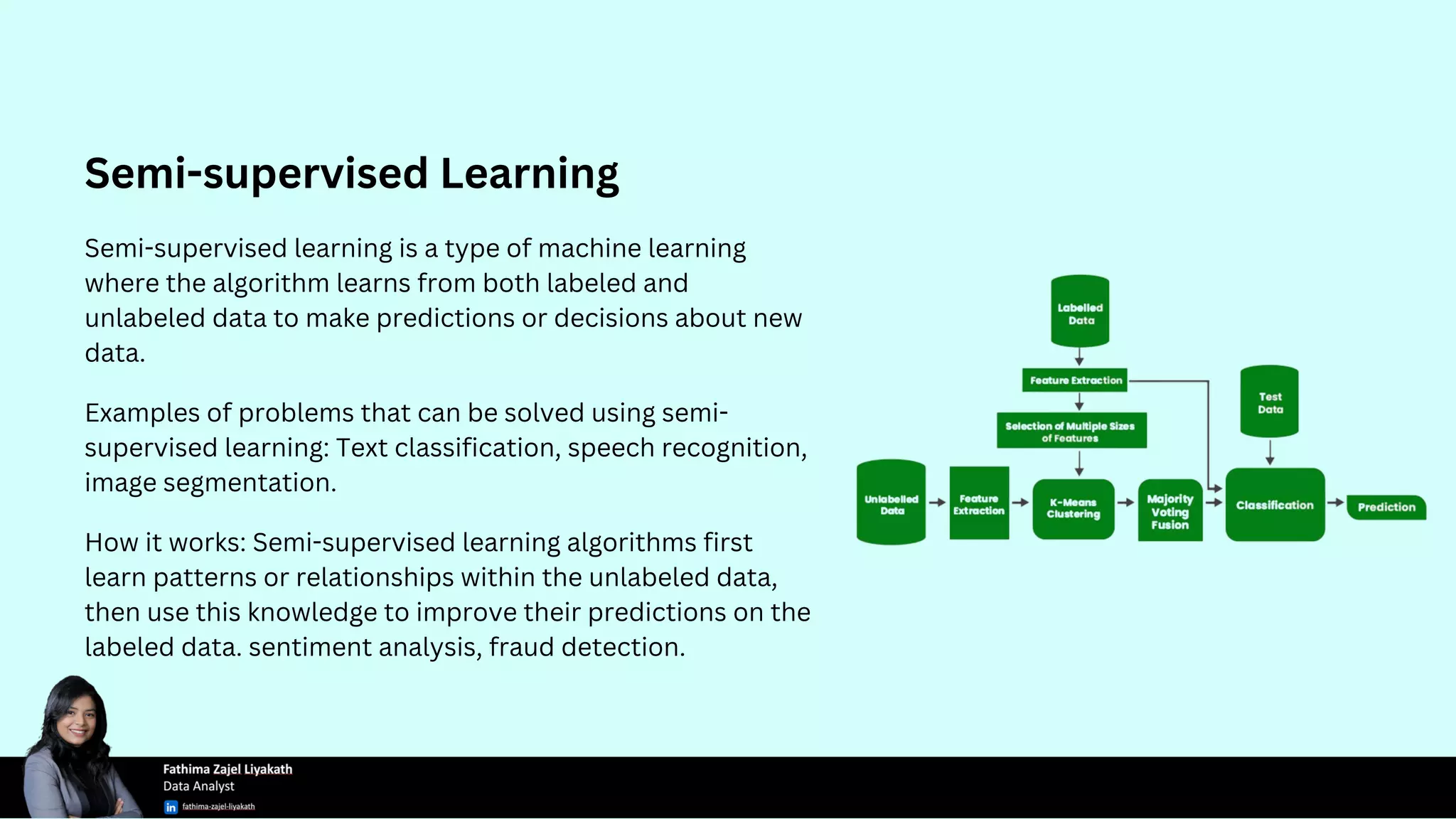 Semi-supervised Learning

Semi-supervised learning is a type of machine learning where the algorithm learns from both labeled and unlabeled data to make predictions or decisions about new data.

Examples of problems that can be solved using semi-supervised learning: Text classification, speech recognition, image segmentation.

How it works: Semi-supervised learning algorithms first learn patterns or relationships within the unlabeled data, then use this knowledge to improve their predictions on the labeled data. sentiment analysis, fraud detection.

Labelled Data

Feature Extraction

Selection of Multiple Sizes of Features

Test Data

Unlabelled Data

Feature Extraction

K-Means Clustering

Majority Voting Fusion

Classification

Prediction

Fathima Zajel Liyakath
Data Analyst
in fathima-zajel-liyakath